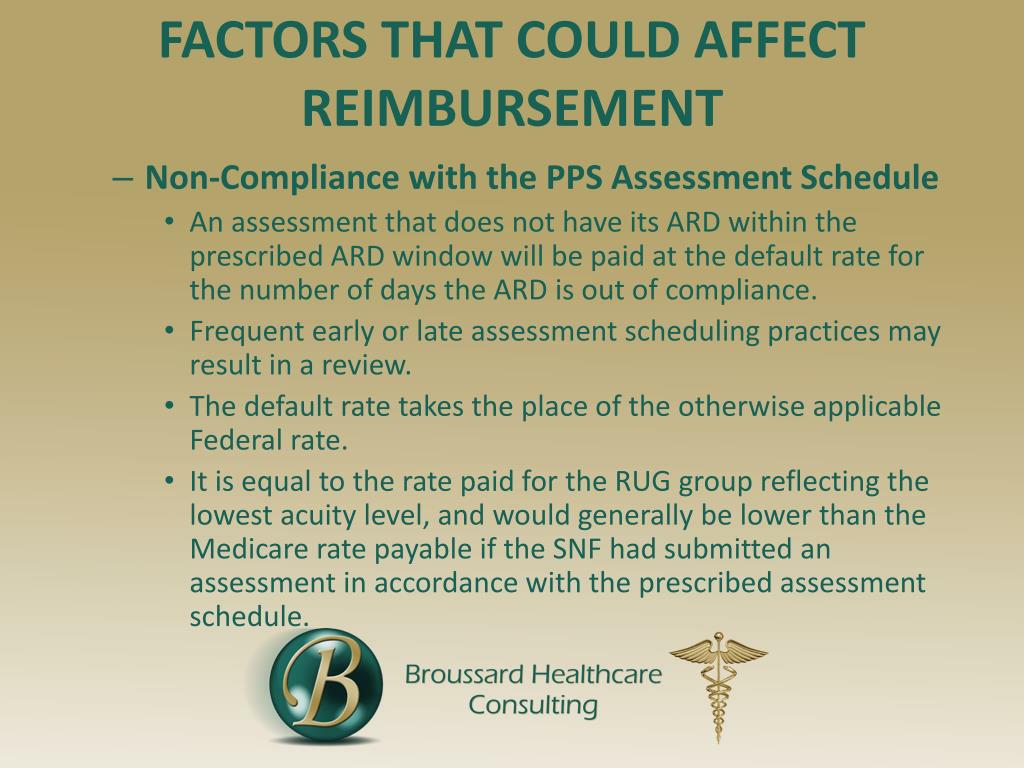 FACTORS THAT COULD AFFECT REIMBURSEMENT

– Non-Compliance with the PPS Assessment Schedule

• An assessment that does not have its ARD within the prescribed ARD window will be paid at the default rate for the number of days the ARD is out of compliance.

• Frequent early or late assessment scheduling practices may result in a review.

• The default rate takes the place of the otherwise applicable Federal rate.

• It is equal to the rate paid for the RUG group reflecting the lowest acuity level, and would generally be lower than the Medicare rate payable if the SNF had submitted an assessment in accordance with the prescribed assessment schedule.

B

Broussard Healthcare Consulting